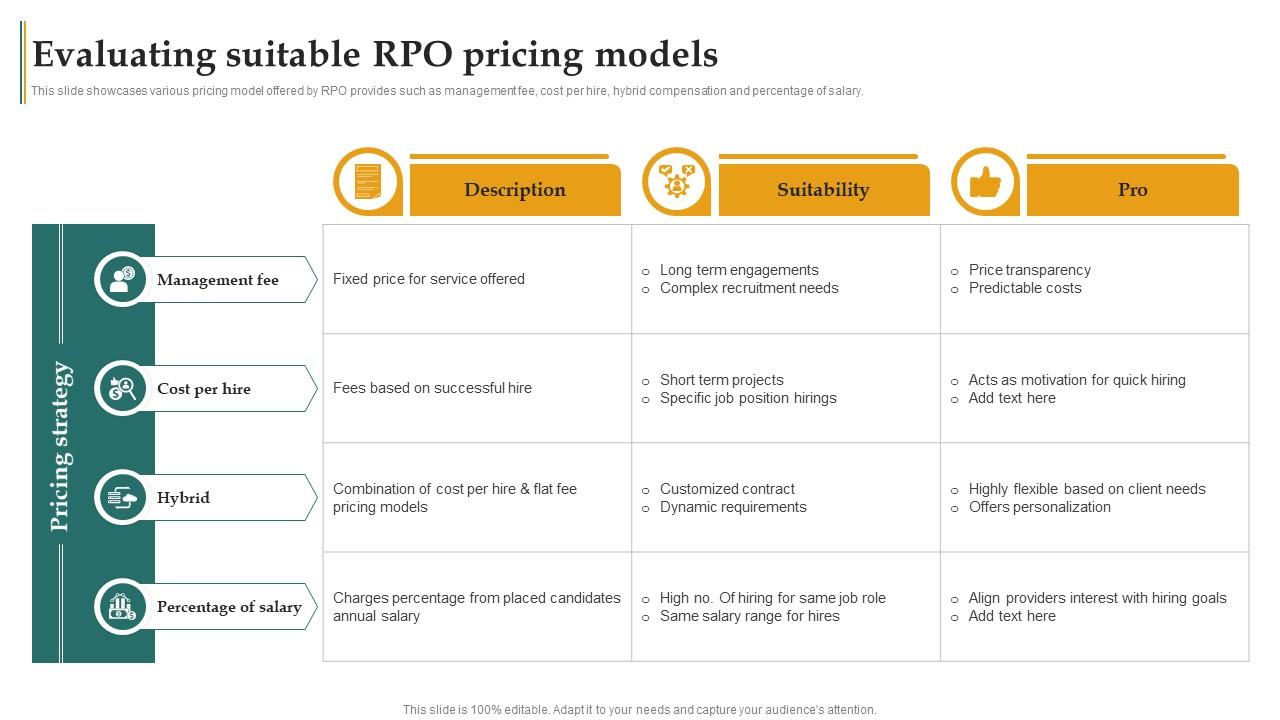 Evaluating suitable RPO pricing models

This slide showcases various pricing model offered by RPO provides such as management fee, cost per hire, hybrid compensation and percentage of salary.

Pricing strategy

| | Description | Suitability | Pro |
|---|---|---|---|
| Management fee | Fixed price for service offered | ○ Long term engagements ○ Complex recruitment needs | ○ Price transparency ○ Predictable costs |
| Cost per hire | Fees based on successful hire | ○ Short term projects ○ Specific job position hirings | ○ Acts as motivation for quick hiring ○ Add text here |
| Hybrid | Combination of cost per hire & flat fee pricing models | ○ Customized contract ○ Dynamic requirements | ○ Highly flexible based on client needs ○ Offers personalization |
| Percentage of salary | Charges percentage from placed candidates annual salary | ○ High no. Of hiring for same job role ○ Same salary range for hires | ○ Align providers interest with hiring goals ○ Add text here |

This slide is 100% editable. Adapt it to your needs and capture your audience's attention.